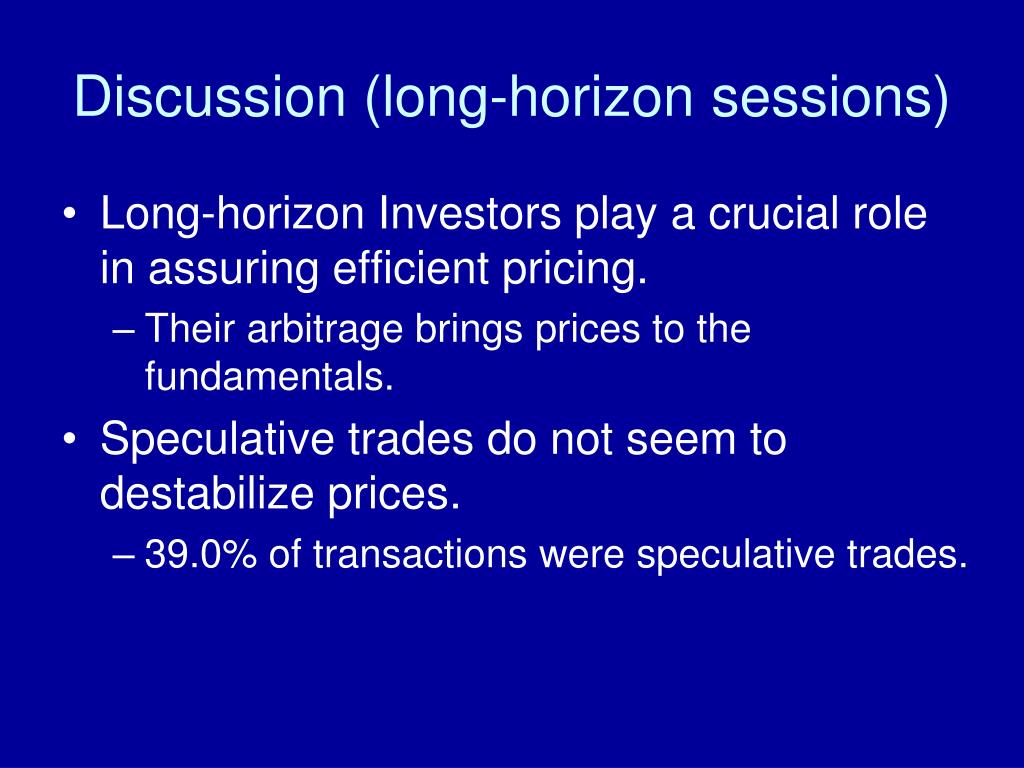 Discussion (long-horizon sessions)

• Long-horizon Investors play a crucial role in assuring efficient pricing.
– Their arbitrage brings prices to the fundamentals.
• Speculative trades do not seem to destabilize prices.
– 39.0% of transactions were speculative trades.